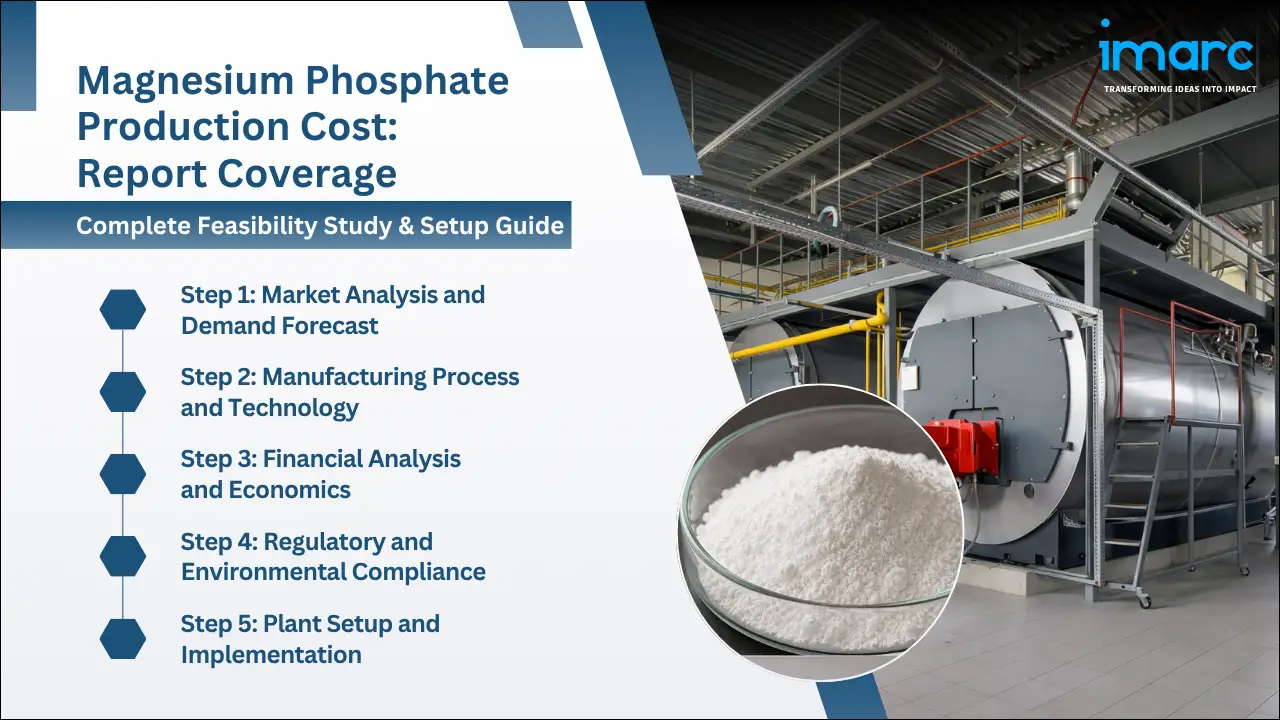 Magnesium Phosphate Production Cost: Report Coverage

Complete Feasibility Study & Setup Guide

Step 1: Market Analysis and Demand Forecast

Step 2: Manufacturing Process and Technology

Step 3: Financial Analysis and Economics

Step 4: Regulatory and Environmental Compliance

Step 5: Plant Setup and Implementation

imarc
TRANSFORMING IDEAS INTO IMPACT